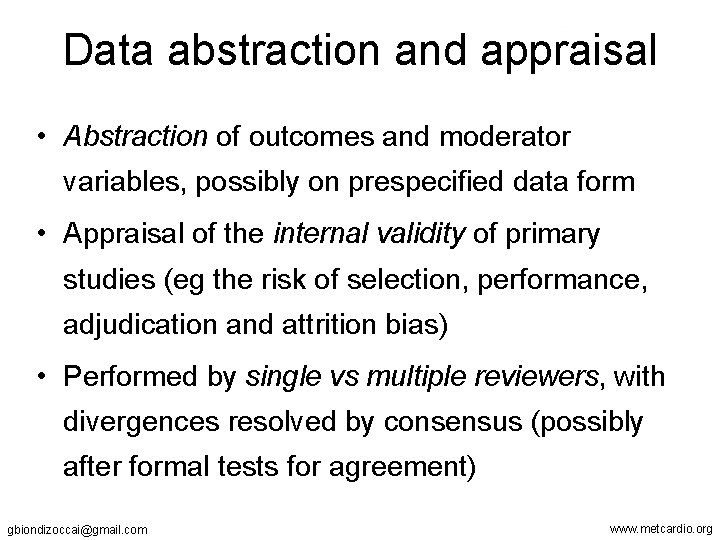 Data abstraction and appraisal

• Abstraction of outcomes and moderator variables, possibly on prespecified data form

• Appraisal of the internal validity of primary studies (eg the risk of selection, performance, adjudication and attrition bias)

• Performed by single vs multiple reviewers, with divergences resolved by consensus (possibly after formal tests for agreement)

gbiondizoccai@gmail.com

www.metcardio.org